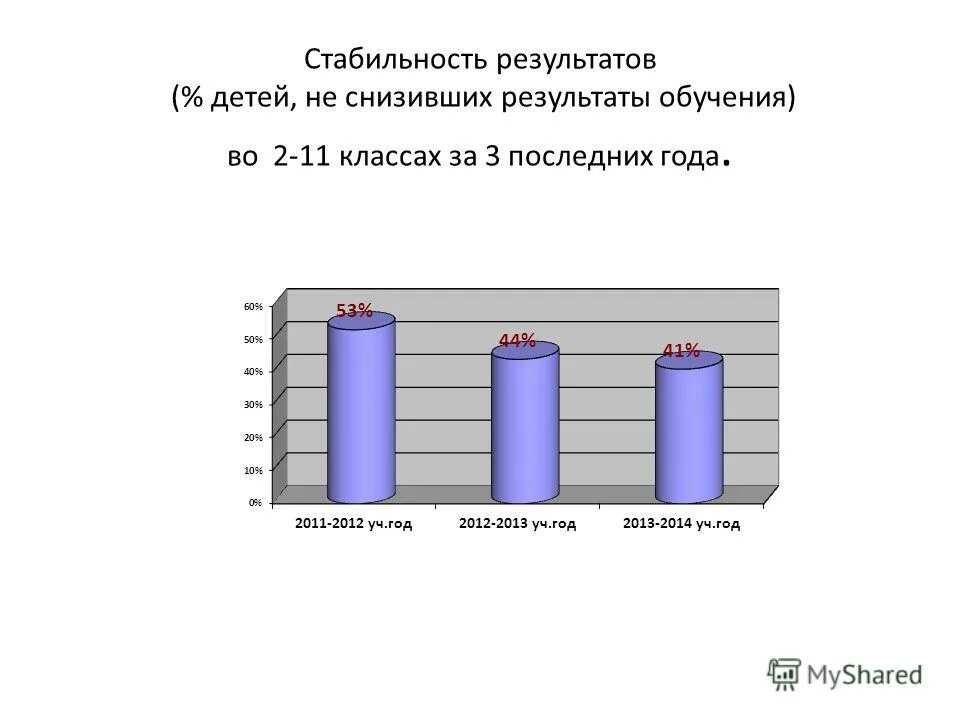 Стабильность результатов
(% детей, не снизивших результаты обучения)

во 2-11 классах за 3 последних года.

60%
50%
40%
30%
20%
10%
0%

53%
44%
41%

2011-2012 уч.год
2012-2013 уч.год
2013-2014 уч.год

MyShared